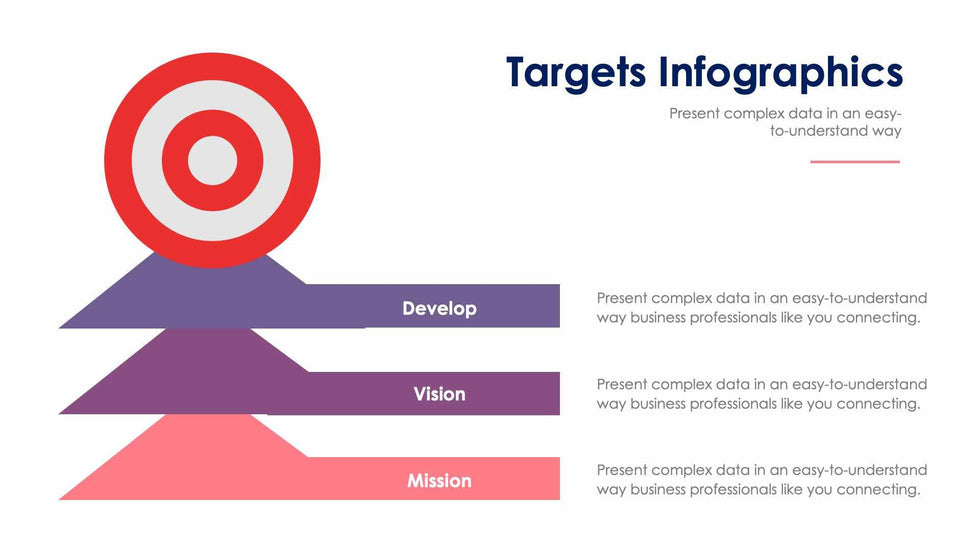 Targets Infographics

Present complex data in an easy-to-understand way

Develop

Present complex data in an easy-to-understand way business professionals like you connecting.

Vision

Present complex data in an easy-to-understand way business professionals like you connecting.

Mission

Present complex data in an easy-to-understand way business professionals like you connecting.